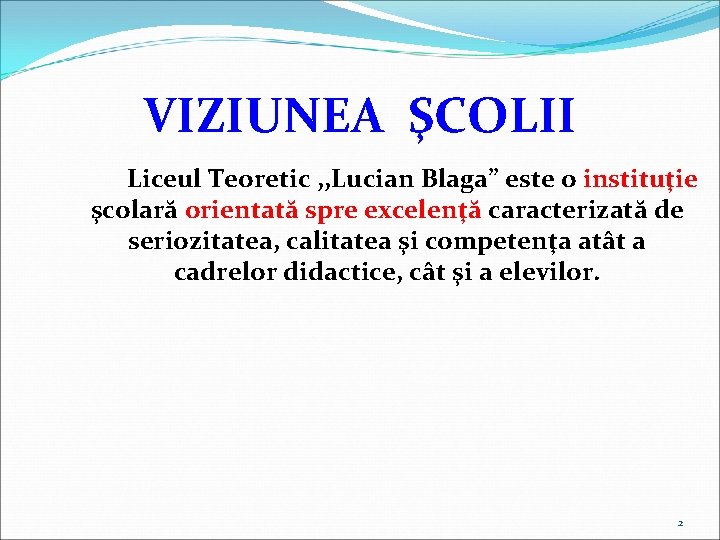 VIZIUNEA ŞCOLII

Liceul Teoretic ,,Lucian Blaga” este o instituţie şcolară orientată spre excelenţă caracterizată de seriozitatea, calitatea şi competenţa atât a cadrelor didactice, cât şi a elevilor.

2